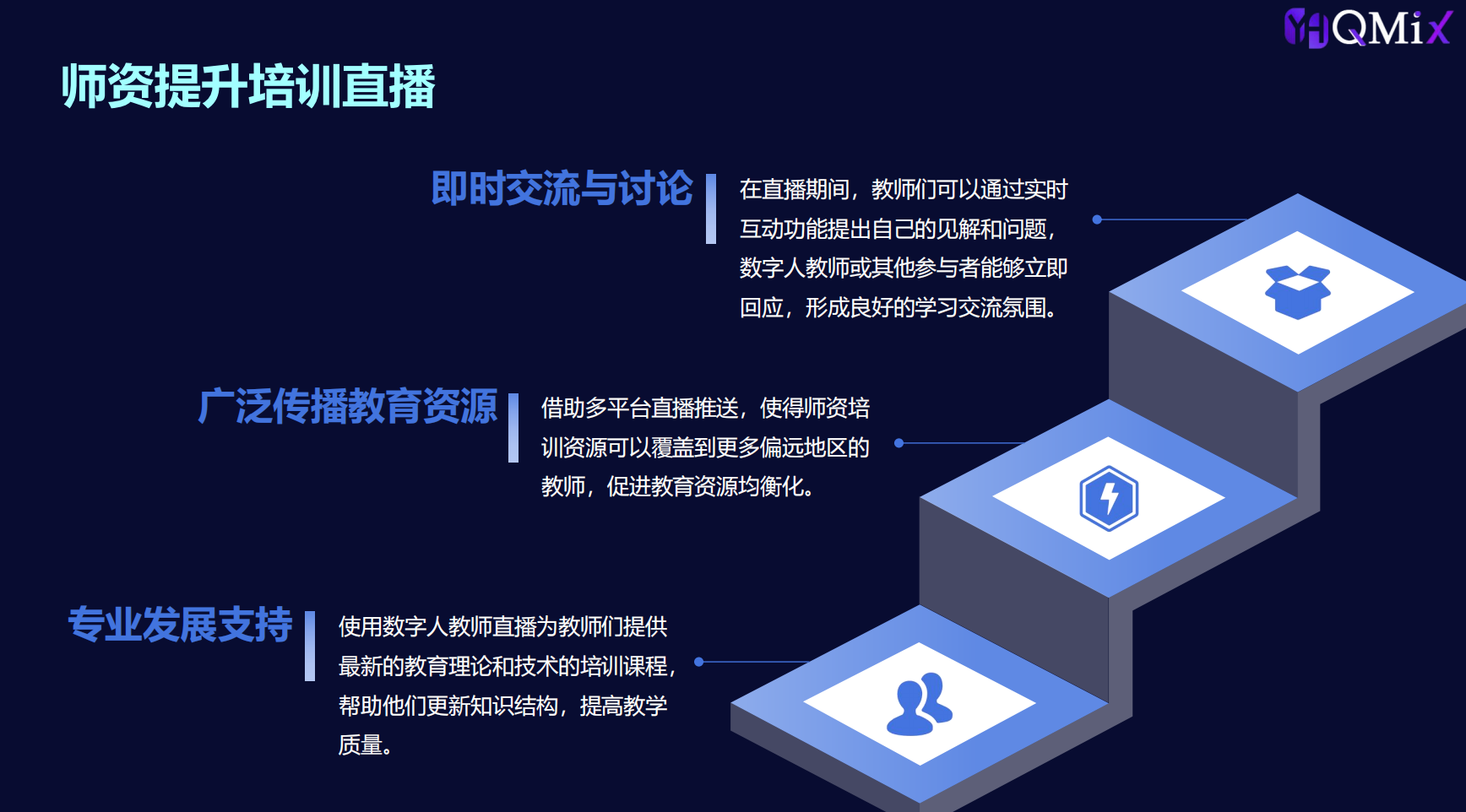 QMiX

师资提升培训直播

即时交流与讨论

在直播期间，教师们可以通过实时互动功能提出自己的见解和问题，数字人教师或其他参与者能够立即回应，形成良好的学习交流氛围。

广泛传播教育资源

借助多平台直播推送，使得师资培训资源可以覆盖到更多偏远地区的教师，促进教育资源均衡化。

专业发展支持

使用数字人教师直播为教师们提供最新的教育理论和技术的培训课程，帮助他们更新知识结构，提高教学质量。